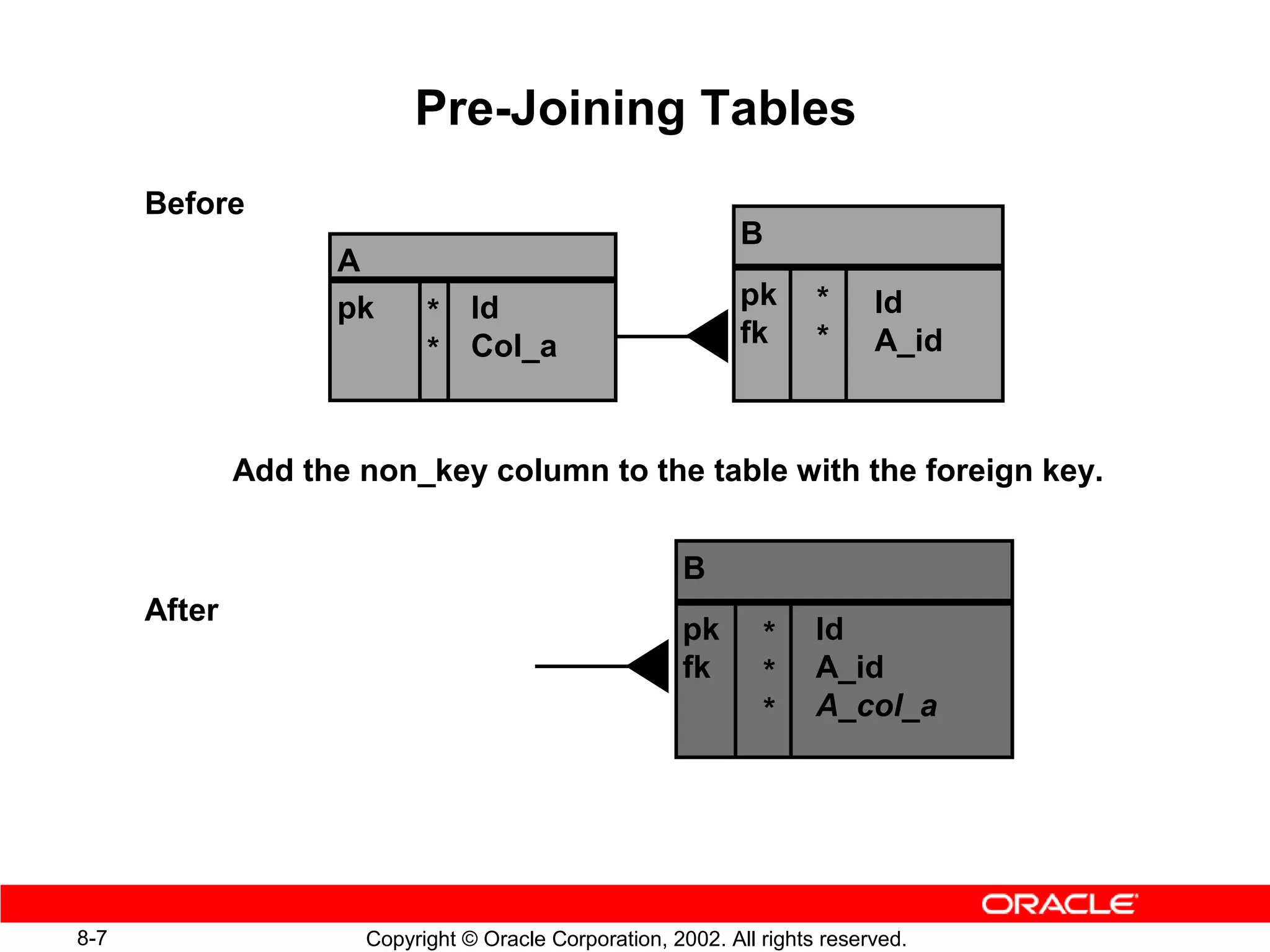 Pre-Joining Tables

Before

A

pk * Id
* Col_a

B

pk * Id
fk * A_id

Add the non_key column to the table with the foreign key.

After

B

pk * Id
fk * A_id
* A_col_a

ORACLE

8-7

Copyright © Oracle Corporation, 2002. All rights reserved.